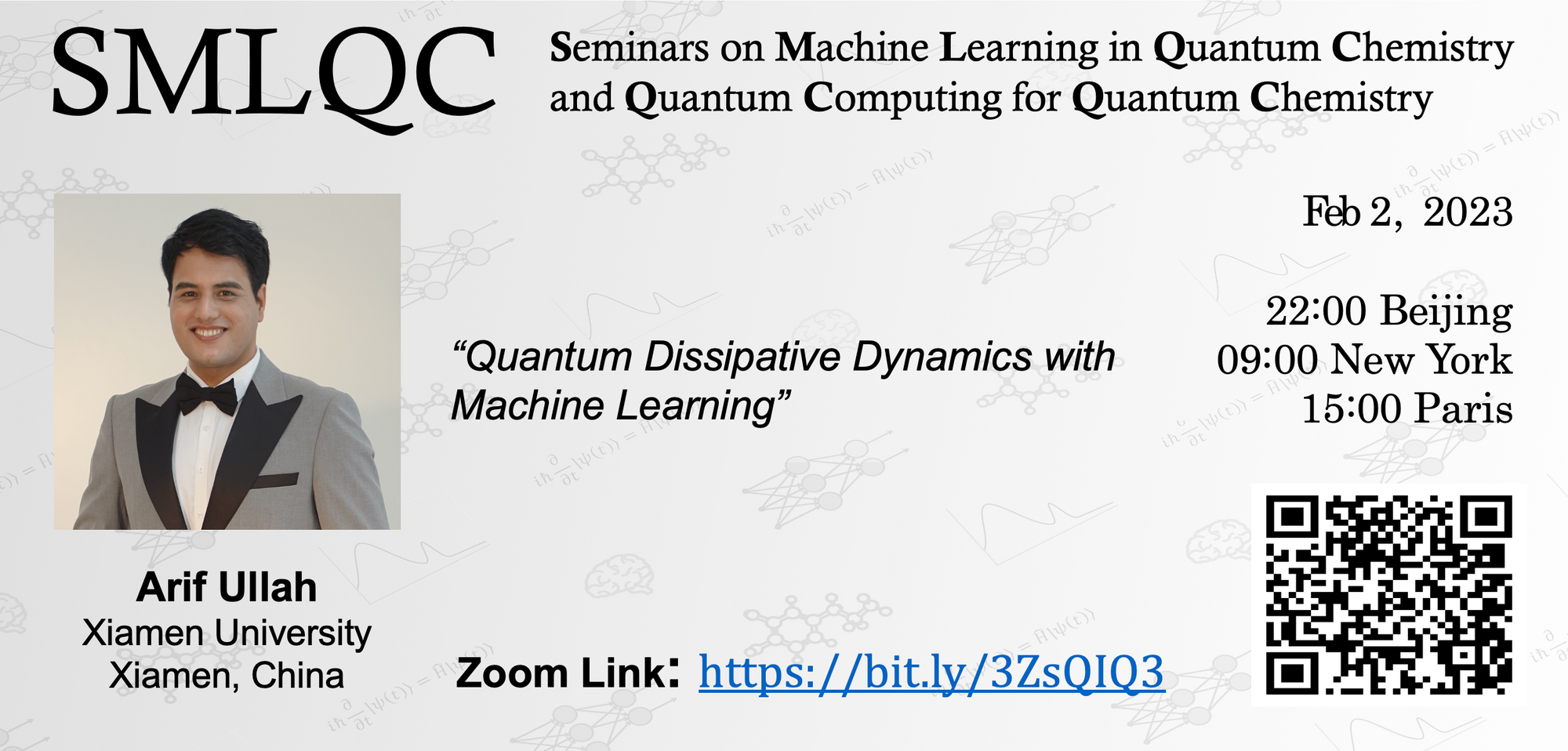 SMLQC

Seminars on Machine Learning in Quantum Chemistry and Quantum Computing for Quantum Chemistry

Feb 2, 2023

22:00 Beijing
09:00 New York
15:00 Paris

“Quantum Dissipative Dynamics with Machine Learning”

Arif Ullah
Xiamen University
Xiamen, China

Zoom Link: https://bit.ly/3ZsQIQ3